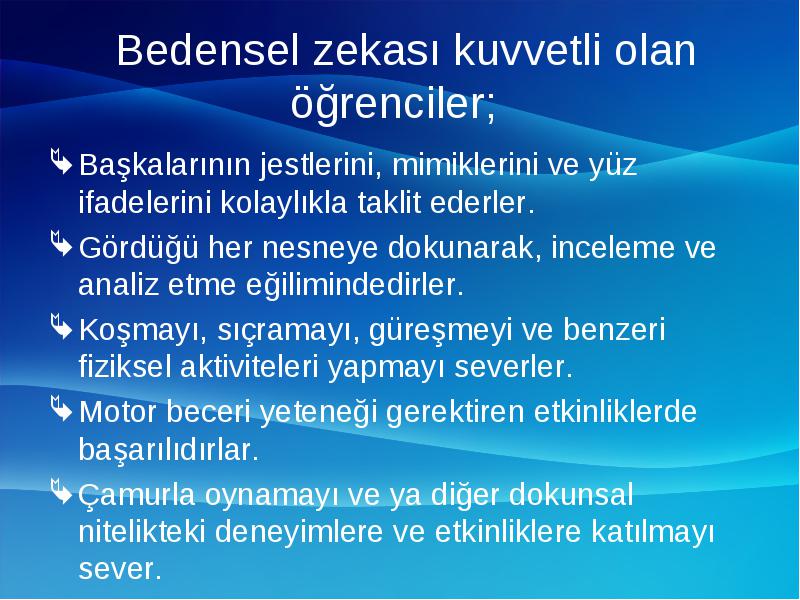 Bedensel zekası kuvvetli olan öğrenciler;

Başkalarının jestlerini, mimiklerini ve yüz ifadelerini kolaylıkla taklit ederler.

Gördüğü her nesneye dokunarak, inceleme ve analiz etme eğilimindedirler.

Koşmayı, sıçramayı, güreşmeyi ve benzeri fiziksel aktiviteleri yapmayı severler.

Motor beceri yeteneği gerektiren etkinliklerde başarılıdırlar.

Çamurla oynamayı ve ya diğer dokunsal nitelikteki deneyimlere ve etkinliklere katılmayı sever.